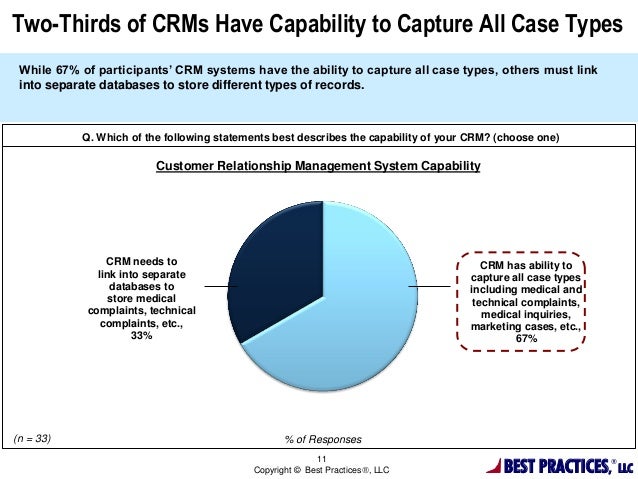 Two-Thirds of CRMs Have Capability to Capture All Case Types

While 67% of participants' CRM systems have the ability to capture all case types, others must link into separate databases to store different types of records.

Q. Which of the following statements best describes the capability of your CRM? (choose one)

Customer Relationship Management System Capability

CRM needs to link into separate databases to store medical complaints, technical complaints, etc., 33%

CRM has ability to capture all case types including medical and technical complaints, medical inquiries, marketing cases, etc., 67%

(n = 33)

% of Responses

11

Copyright © Best Practices®, LLC

BEST PRACTICES,® LLC